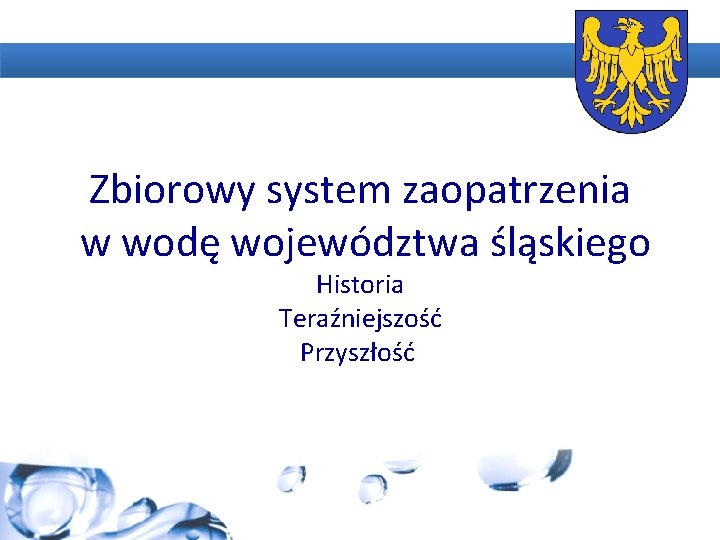 Zbiorowy system zaopatrzenia w wodę województwa śląskiego

Historia
Teraźniejszość
Przyszłość